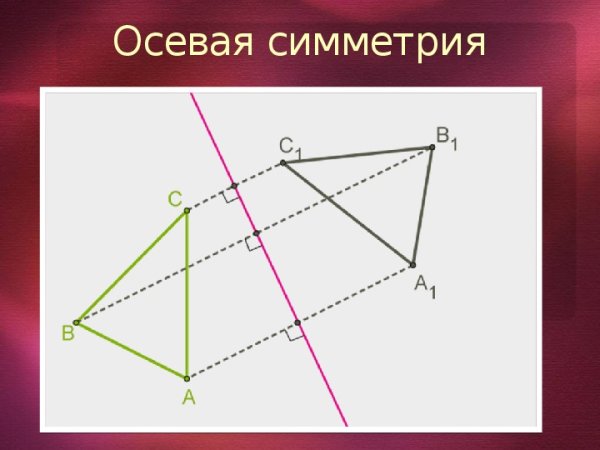 Осевая симметрия

$C_1$ $B_1$
C
$A_1$
B
A